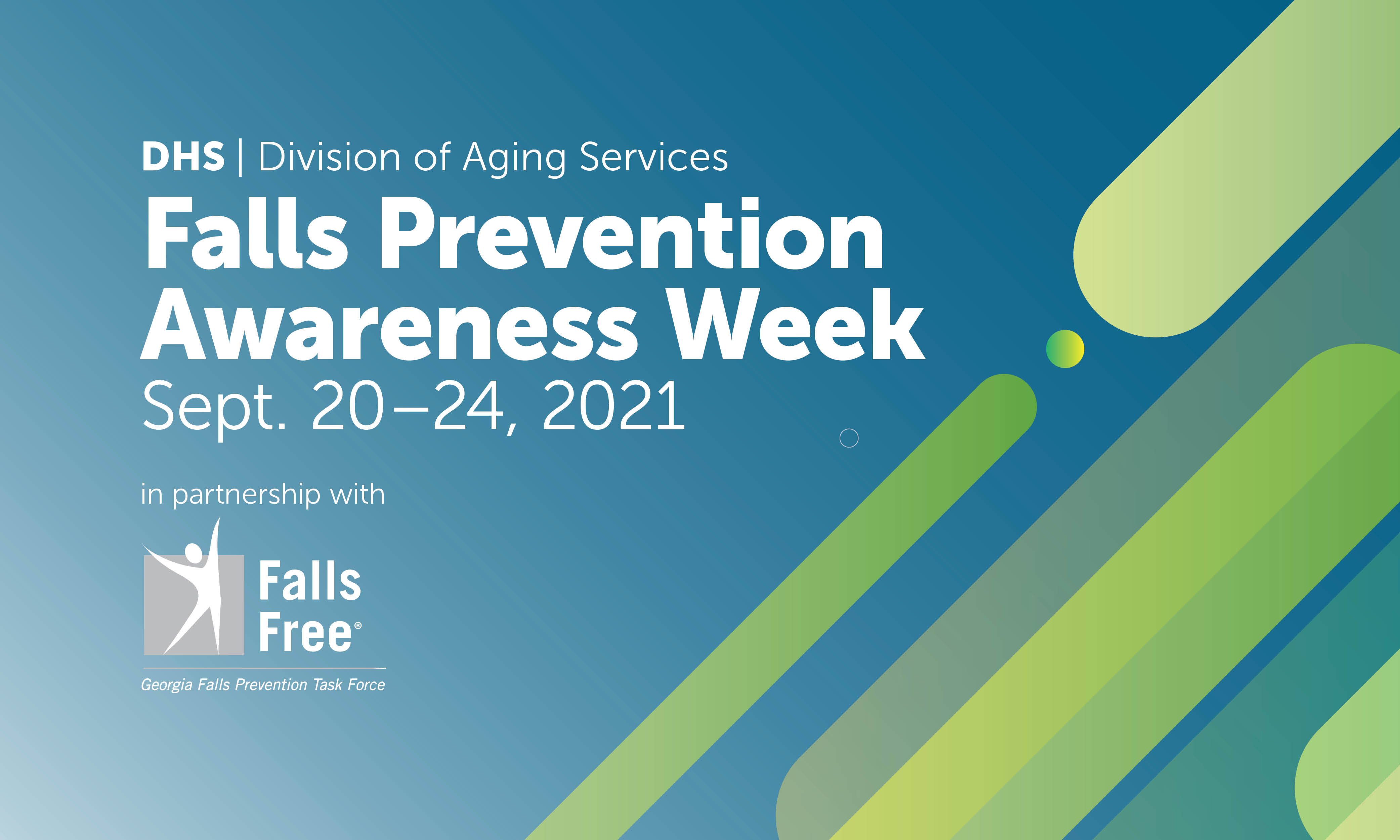 DHS | Division of Aging Services

Falls Prevention Awareness Week

Sept. 20–24, 2021

in partnership with

Falls Free®

Georgia Falls Prevention Task Force